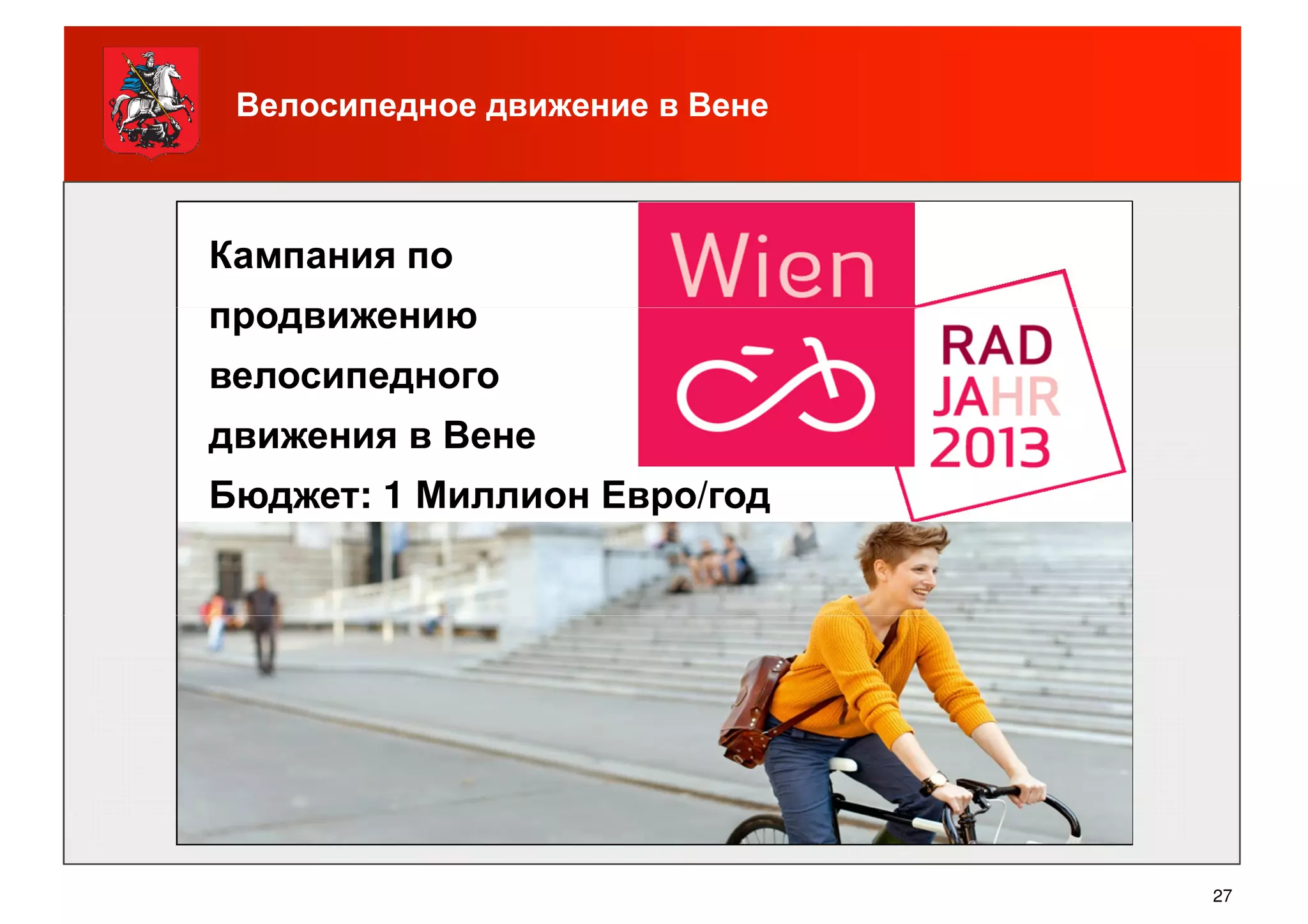 Велосипедное движение в Вене

Кампания по продвижению велосипедного движения в Вене

Бюджет: 1 Миллион Евро/год

Wien

RAD
JAHR
2013

27